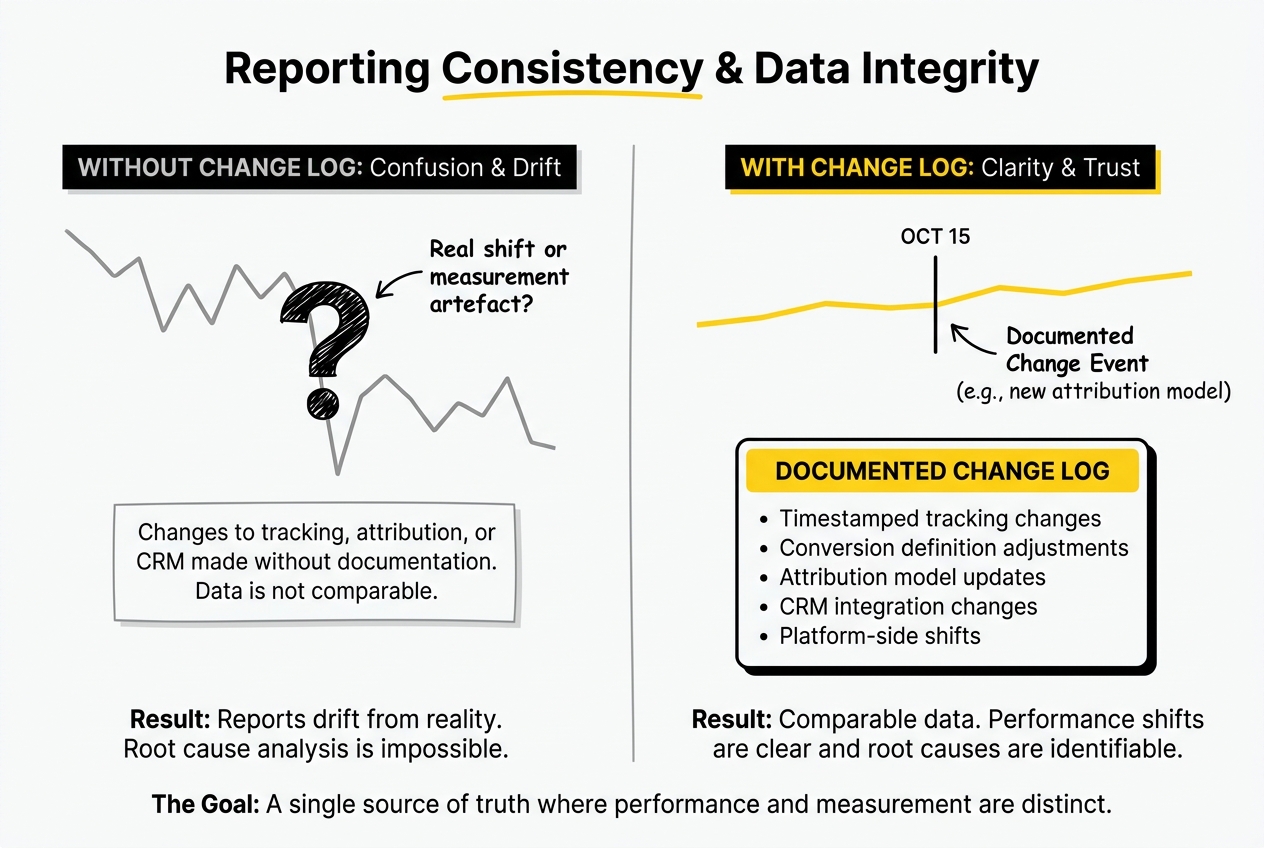 Reporting Consistency & Data Integrity

WITHOUT CHANGE LOG: Confusion & Drift

Real shift or measurement artefact?

?

Changes to tracking, attribution, or CRM made without documentation. Data is not comparable.

Result: Reports drift from reality. Root cause analysis is impossible.

WITH CHANGE LOG: Clarity & Trust

OCT 15

Documented Change Event (e.g., new attribution model)

DOCUMENTED CHANGE LOG

• Timestamped tracking changes
• Conversion definition adjustments
• Attribution model updates
• CRM integration changes
• Platform-side shifts

Result: Comparable data. Performance shifts are clear and root causes are identifiable.

The Goal: A single source of truth where performance and measurement are distinct.